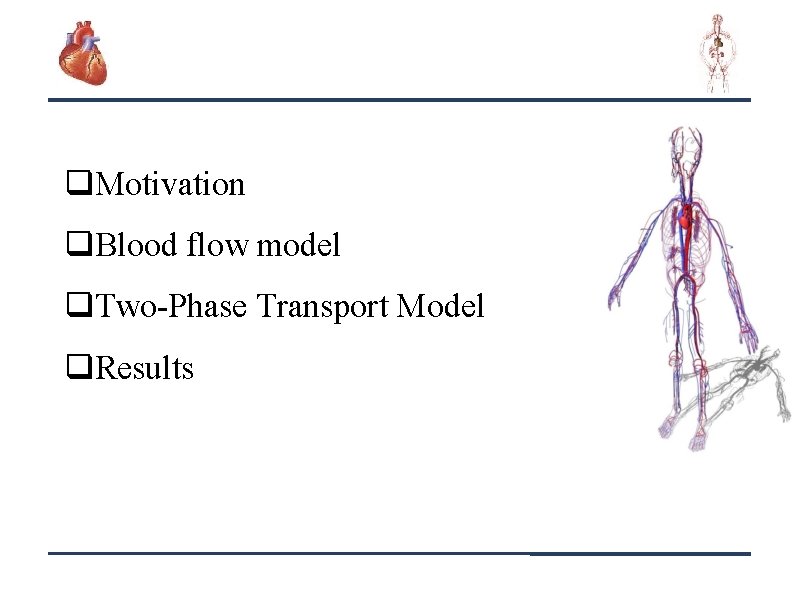 ❑Motivation

❑Blood flow model

❑Two-Phase Transport Model

❑Results